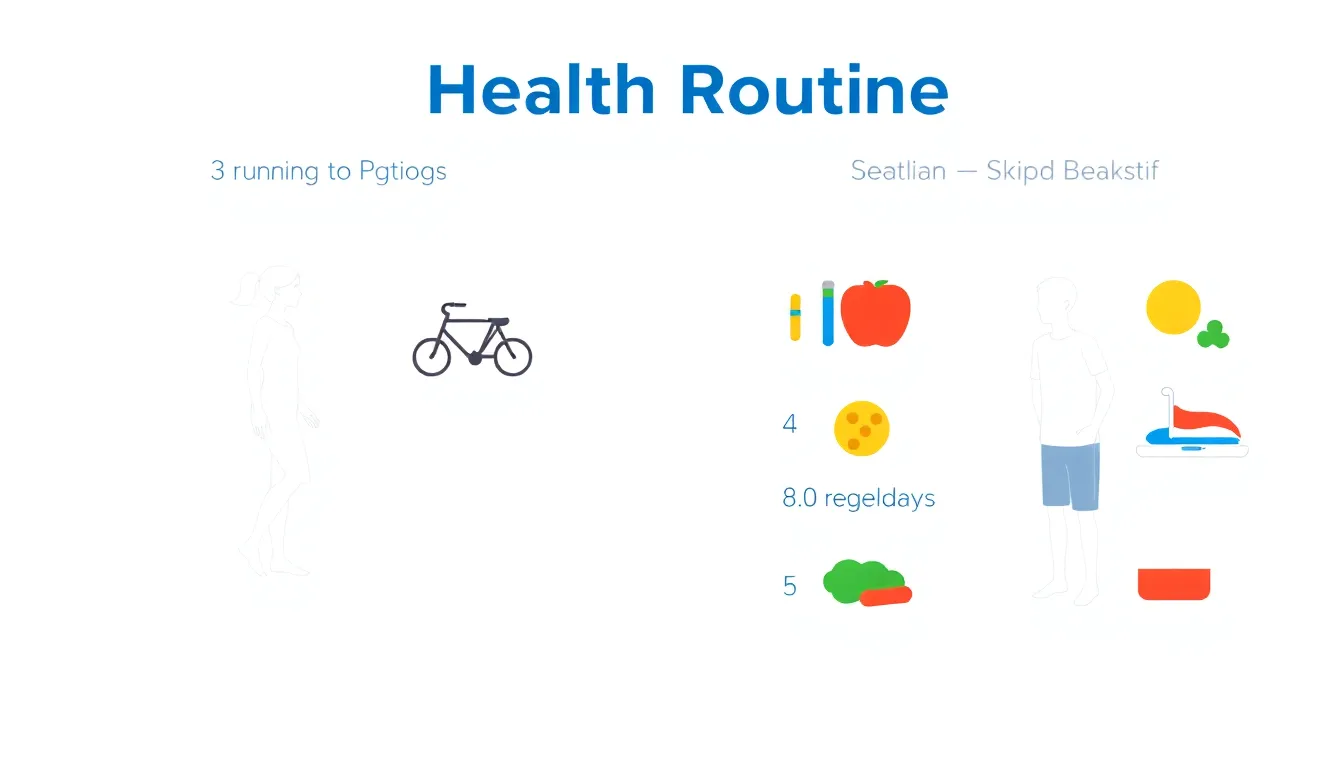 Health Routine

3 running to Pgtiogs

Seatlian — Skipd Beakstif

4

8.0 regeldays

5